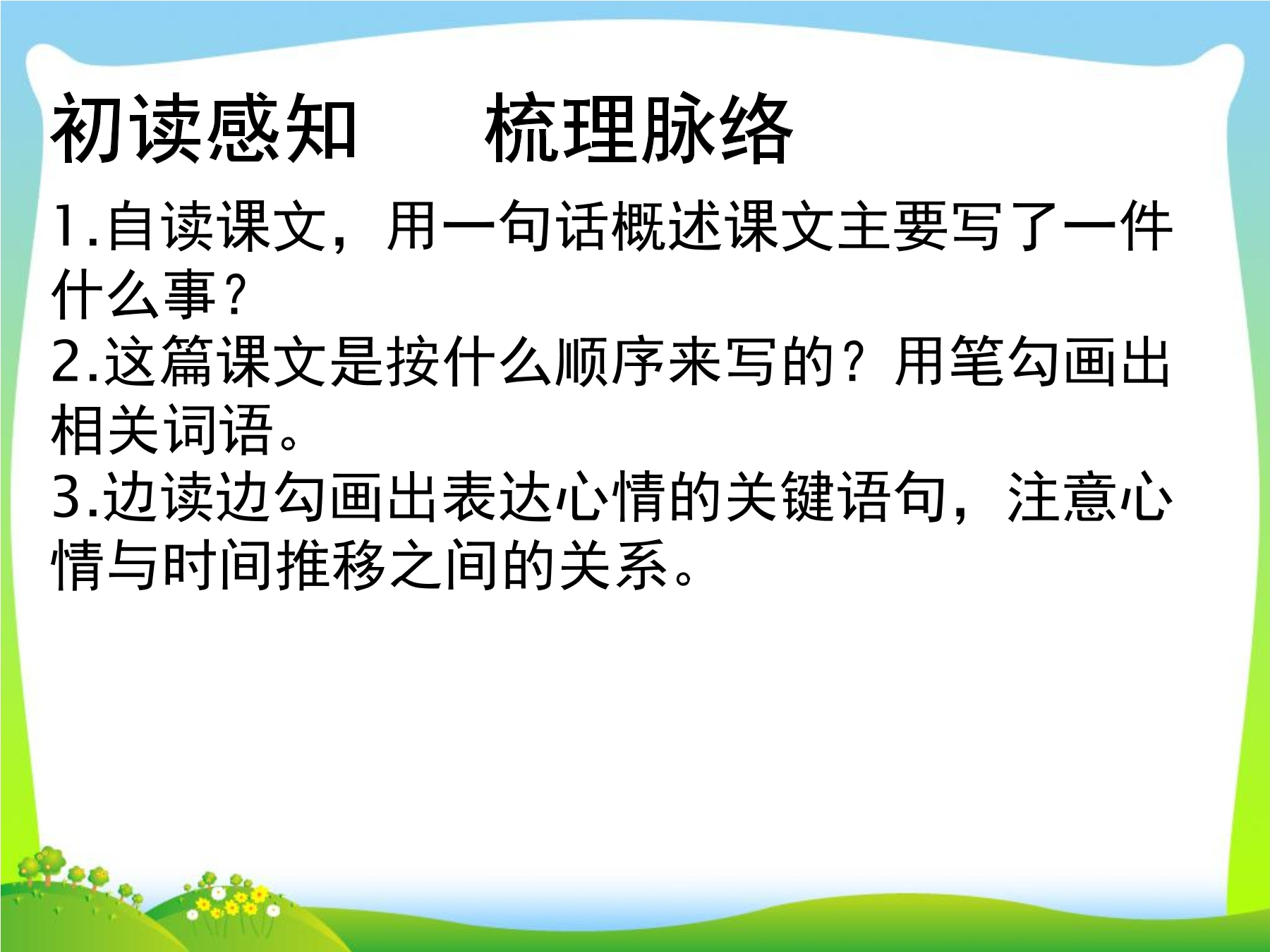 初读感知　　梳理脉络

1.自读课文，用一句话概述课文主要写了一件什么事？

2.这篇课文是按什么顺序来写的？用笔勾画出相关词语。

3.边读边勾画出表达心情的关键语句，注意心情与时间推移之间的关系。